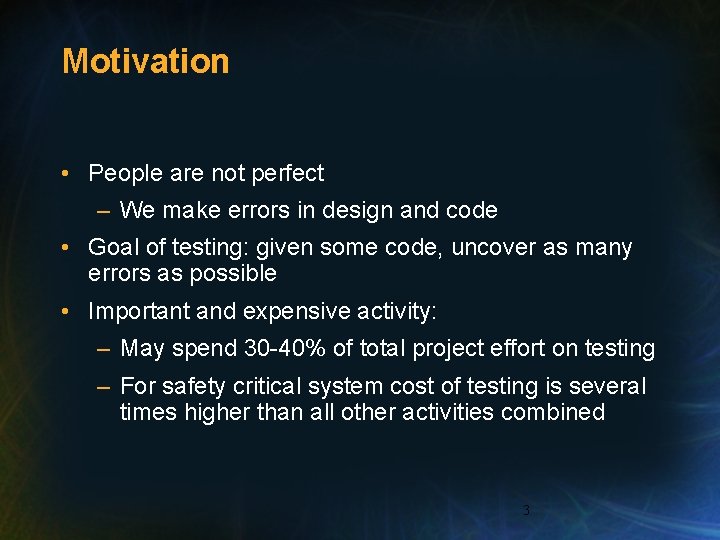 Motivation

• People are not perfect
– We make errors in design and code
• Goal of testing: given some code, uncover as many errors as possible
• Important and expensive activity:
– May spend 30-40% of total project effort on testing
– For safety critical system cost of testing is several times higher than all other activities combined

3